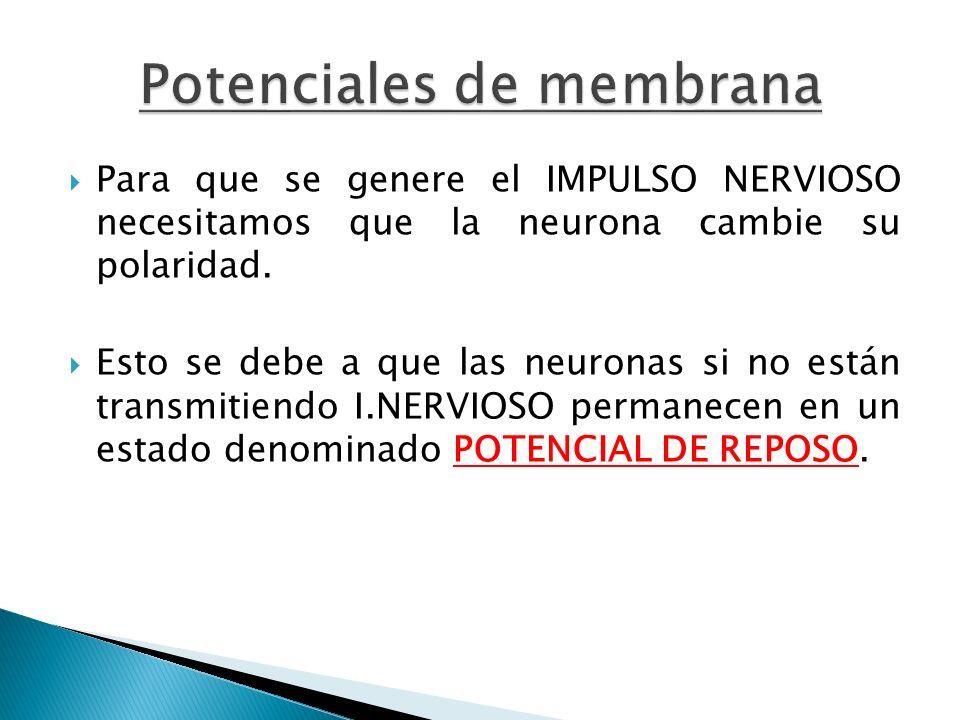 Potenciales de membrana

Para que se genere el IMPULSO NERVIOSO necesitamos que la neurona cambie su polaridad.

Esto se debe a que las neuronas si no están transmitiendo I.NERVIOSO permanecen en un estado denominado POTENCIAL DE REPOSO.